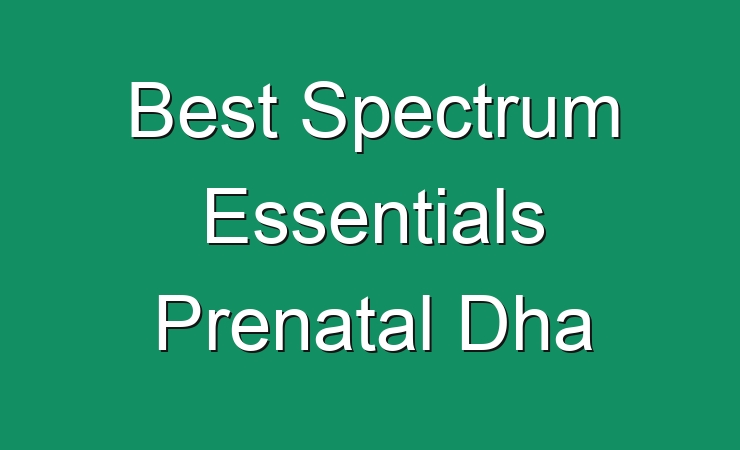 Best Spectrum Essentials Prenatal Dha